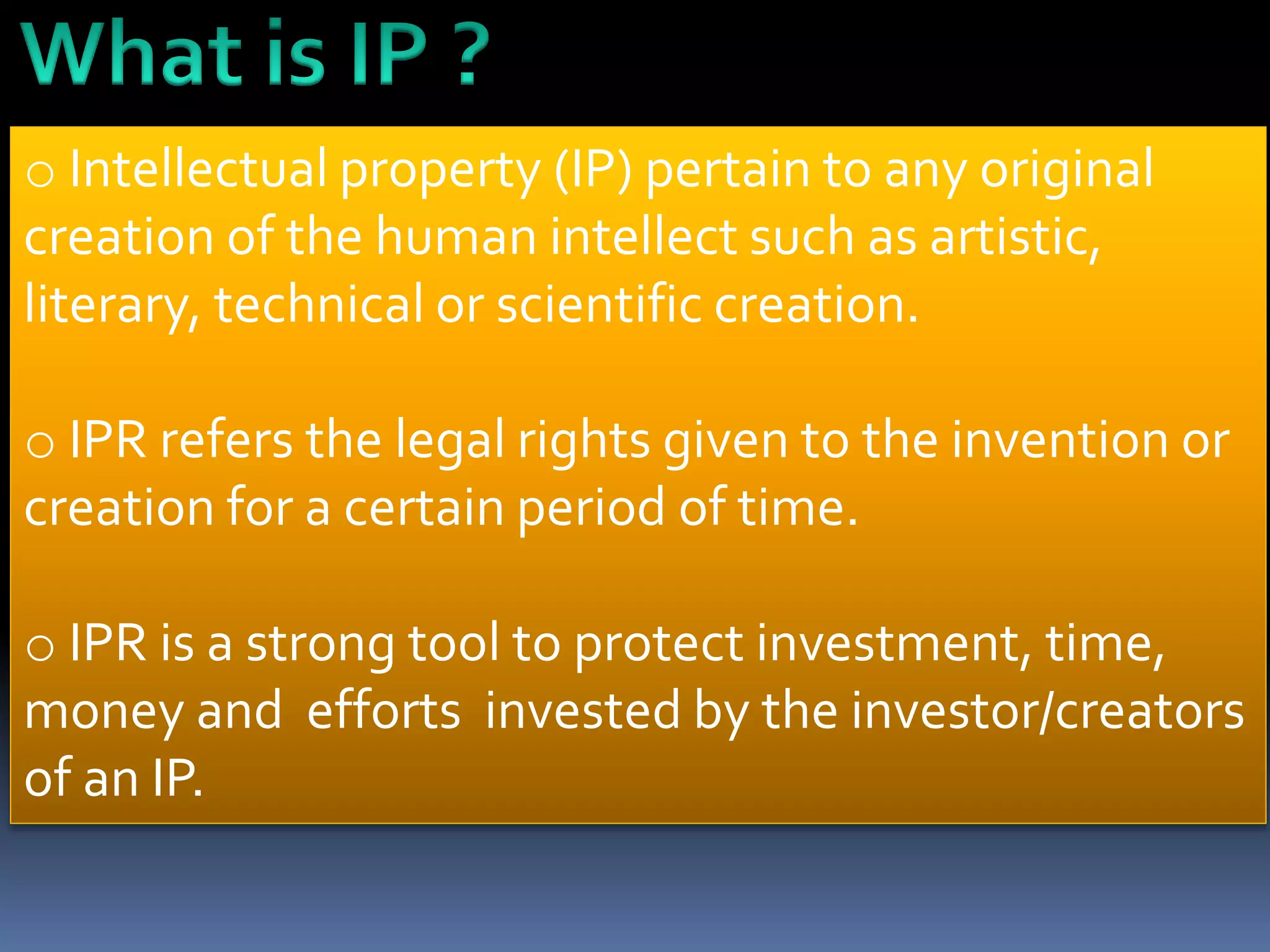 What is IP ?

o Intellectual property (IP) pertain to any original creation of the human intellect such as artistic, literary, technical or scientific creation.

o IPR refers the legal rights given to the invention or creation for a certain period of time.

o IPR is a strong tool to protect investment, time, money and efforts invested by the investor/creators of an IP.